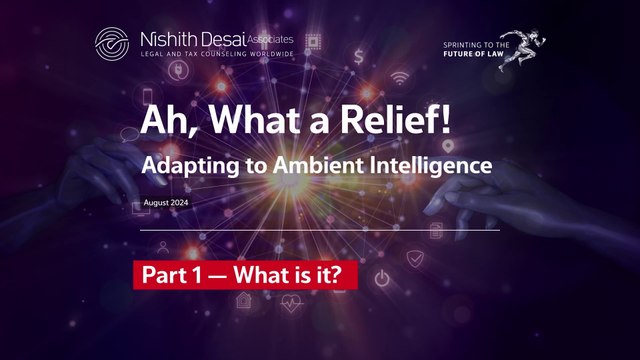 Nishith Desai Associates
LEGAL AND TAX COUNSELING WORLDWIDE

SPRINTING TO THE
FUTURE OF LAW

Ah, What a Relief!

Adapting to Ambient Intelligence

August 2024

Part 1 — What is it?